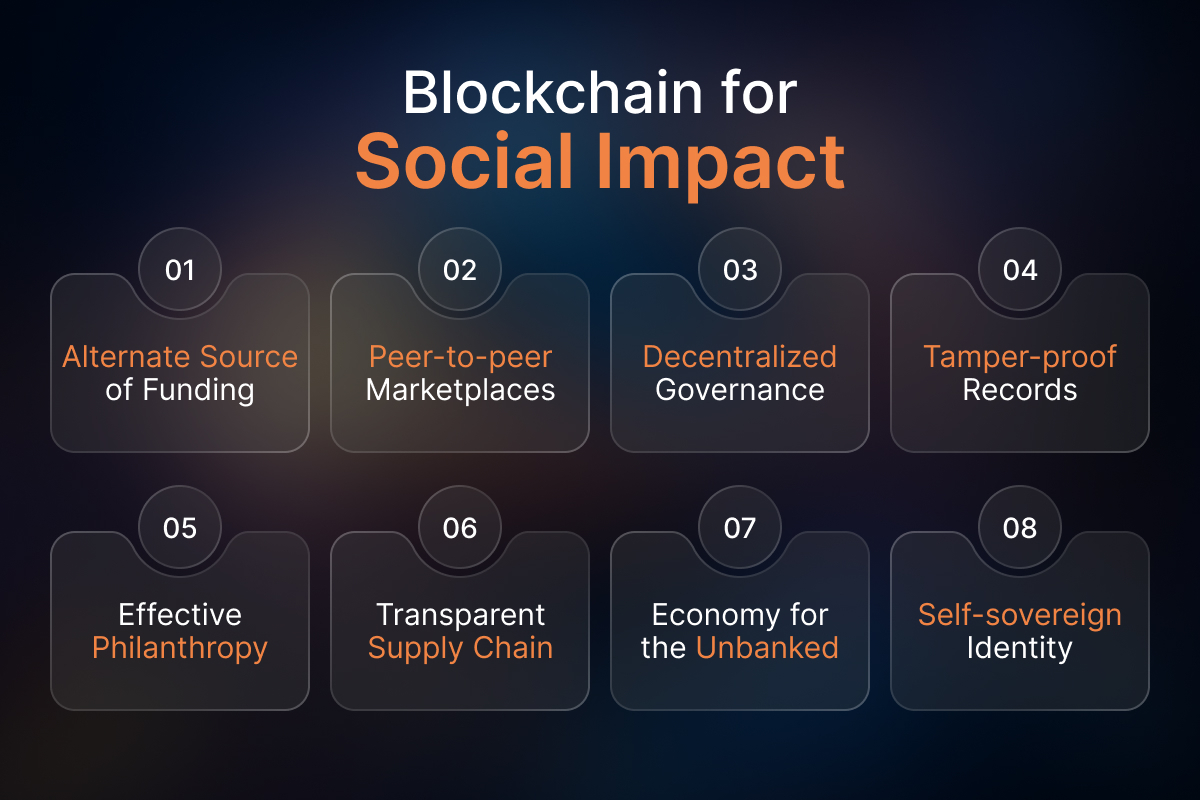 Blockchain for
Social Impact

01
Alternate Source of Funding

02
Peer-to-peer Marketplaces

03
Decentralized Governance

04
Tamper-proof Records

05
Effective Philanthropy

06
Transparent Supply Chain

07
Economy for the Unbanked

08
Self-sovereign Identity